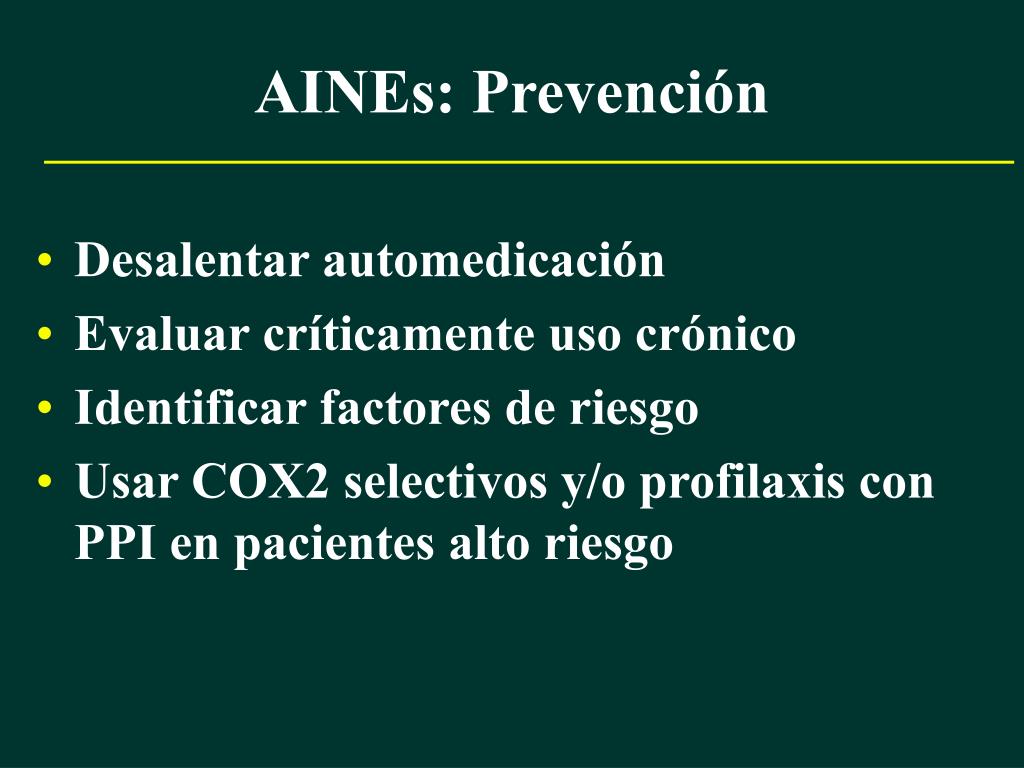 AINEs: Prevención

• Desalentar automedicación
• Evaluar críticamente uso crónico
• Identificar factores de riesgo
• Usar COX2 selectivos y/o profilaxis con PPI en pacientes alto riesgo